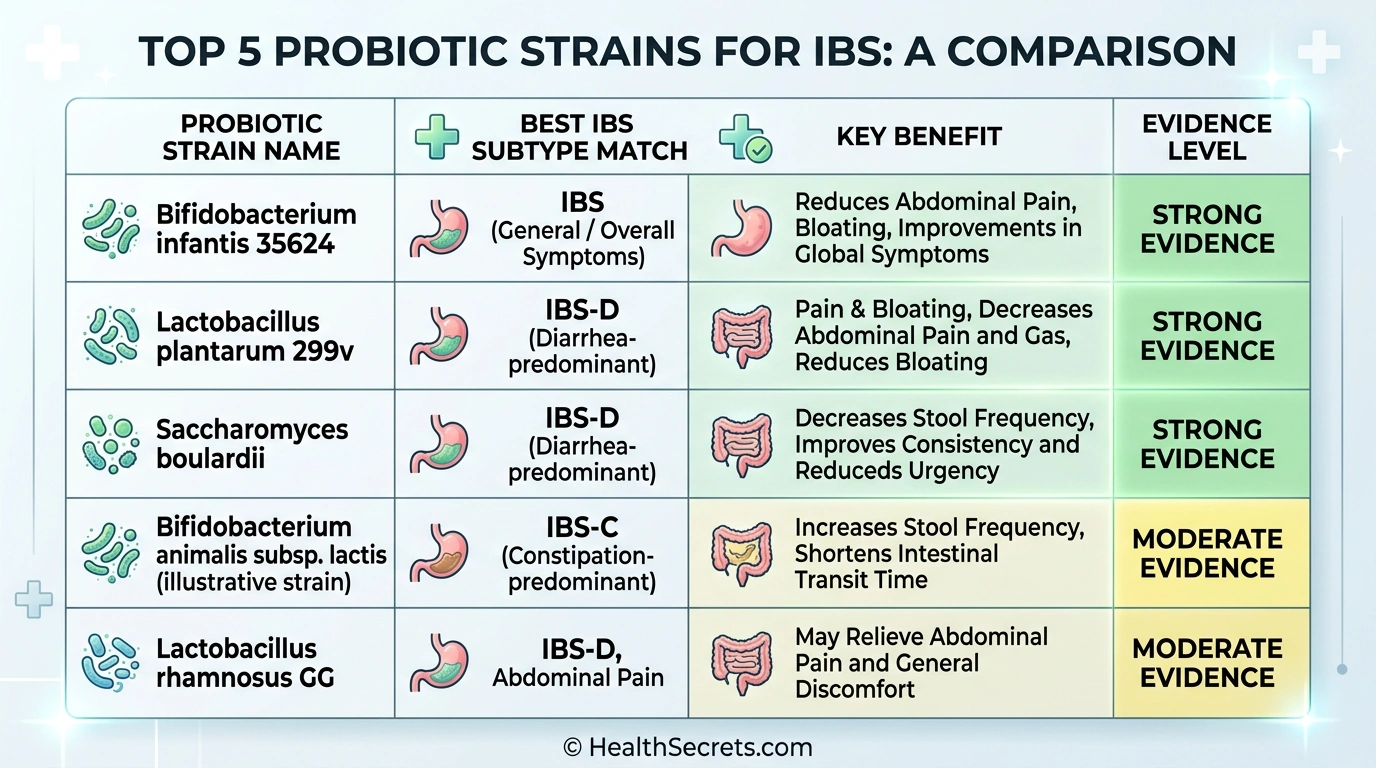 TOP 5 PROBIOTIC STRAINS FOR IBS: A COMPARISON

| PROBIOTIC STRAIN NAME | BEST IBS SUBTYPE MATCH | KEY BENEFIT | EVIDENCE LEVEL |
|---|---|---|---|
| Bifidobacterium infantis 35624 | IBS (General / Overall Symptoms) | Reduces Abdominal Pain, Bloating, Improvements in Global Symptoms | STRONG EVIDENCE |
| Lactobacillus plantarum 299v | IBS-D (Diarrhea-predominant) | Pain & Bloating, Decreases Abdominal Pain and Gas, Reduces Bloating | STRONG EVIDENCE |
| Saccharomyces boulardii | IBS-D (Diarrhea-predominant) | Decreases Stool Frequency, Improves Consistency and Reduceds Urgency | STRONG EVIDENCE |
| Bifidobacterium animalis subsp. lactis (illustrative strain) | IBS-C (Constipation-predominant) | Increases Stool Frequency, Shortens Intestinal Transit Time | MODERATE EVIDENCE |
| Lactobacillus rhamnosus GG | IBS-D, Abdominal Pain | May Relieve Abdominal Pain and General Discomfort | MODERATE EVIDENCE |

© HealthSecrets.com